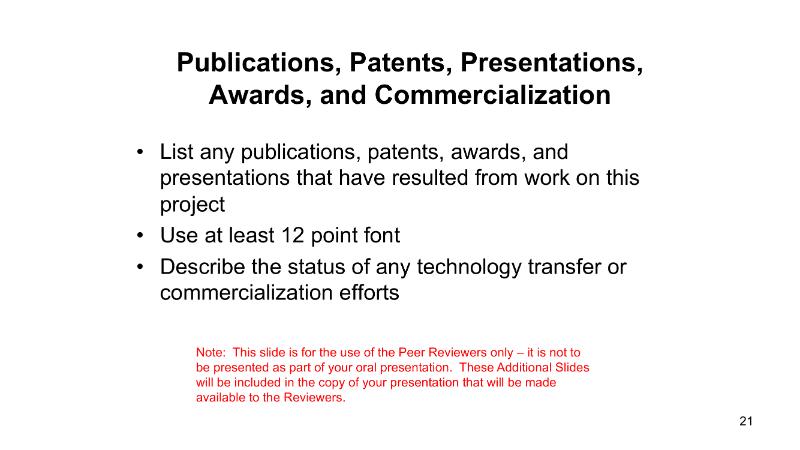 Publications, Patents, Presentations, Awards, and Commercialization

• List any publications, patents, awards, and presentations that have resulted from work on this project
• Use at least 12 point font
• Describe the status of any technology transfer or commercialization efforts

Note: This slide is for the use of the Peer Reviewers only – it is not to be presented as part of your oral presentation. These Additional Slides will be included in the copy of your presentation that will be made available to the Reviewers.

21